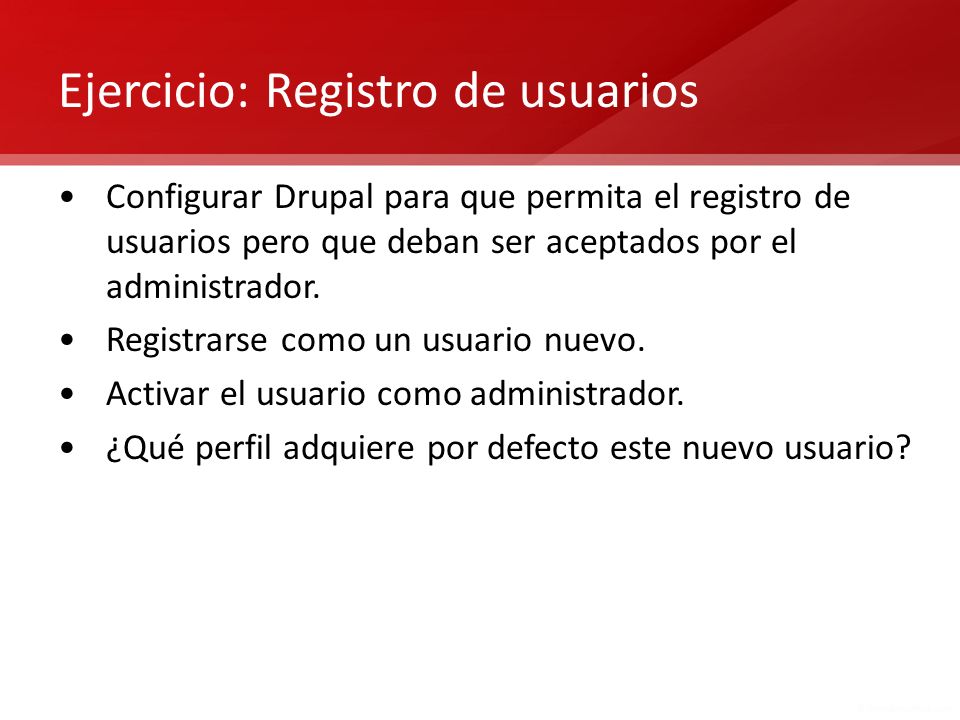 Ejercicio: Registro de usuarios

• Configurar Drupal para que permita el registro de usuarios pero que deban ser aceptados por el administrador.
• Registrarse como un usuario nuevo.
• Activar el usuario como administrador.
• ¿Qué perfil adquiere por defecto este nuevo usuario?